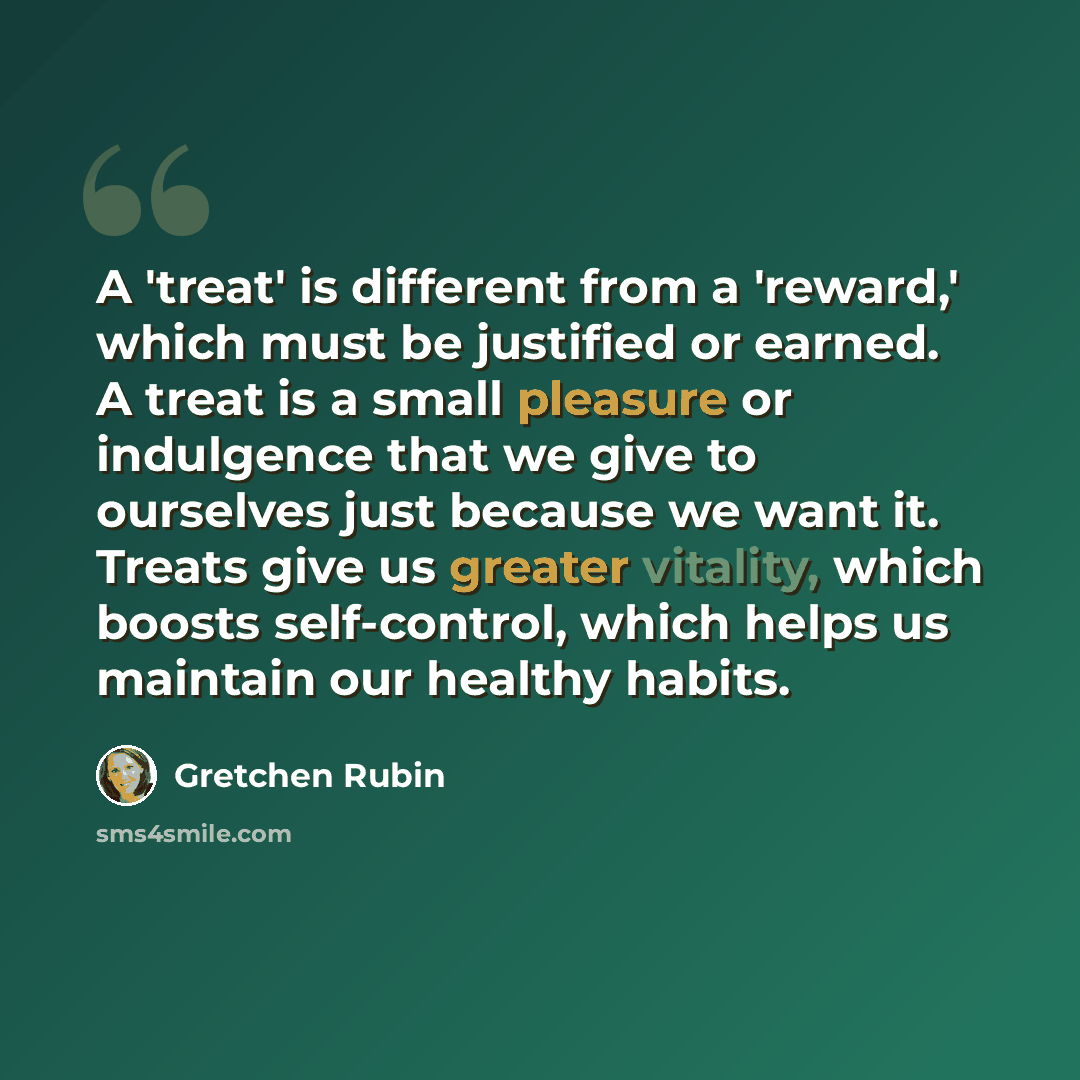 A 'treat' is different from a 'reward,' which must be justified or earned. A treat is a small pleasure or indulgence that we give to ourselves just because we want it. Treats give us greater vitality, which boosts self-control, which helps us maintain our healthy habits.

Gretchen Rubin

sms4smile.com